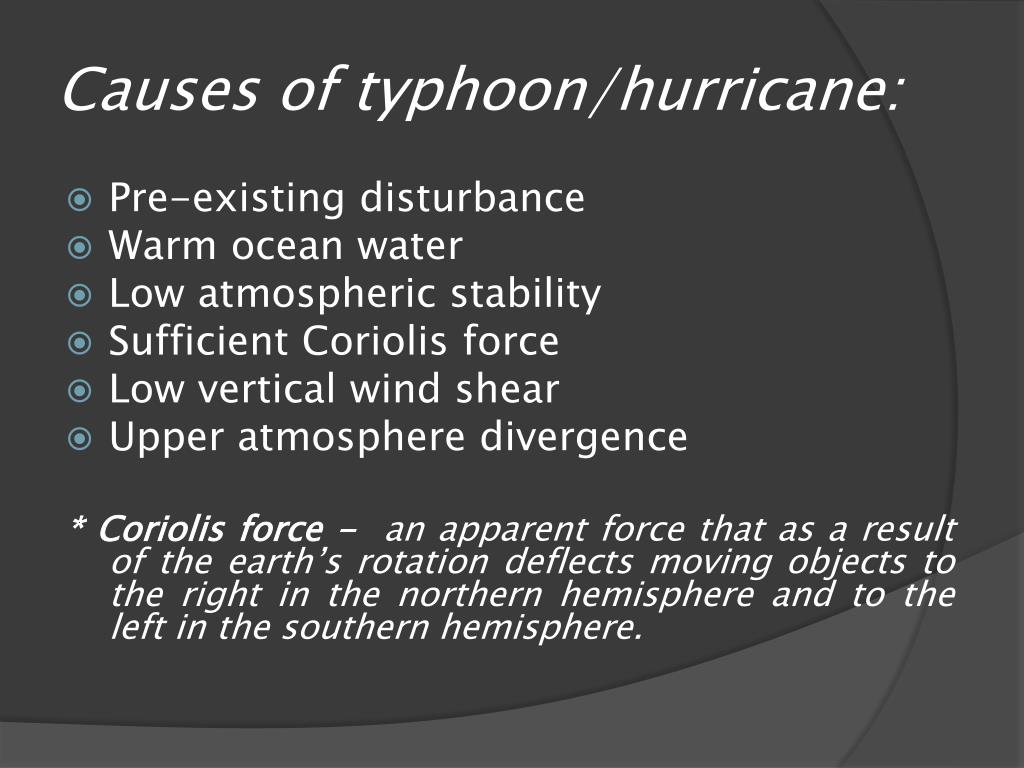 Causes of typhoon/hurricane:

Pre-existing disturbance
Warm ocean water
Low atmospheric stability
Sufficient Coriolis force
Low vertical wind shear
Upper atmosphere divergence

* Coriolis force - an apparent force that as a result of the earth's rotation deflects moving objects to the right in the northern hemisphere and to the left in the southern hemisphere.